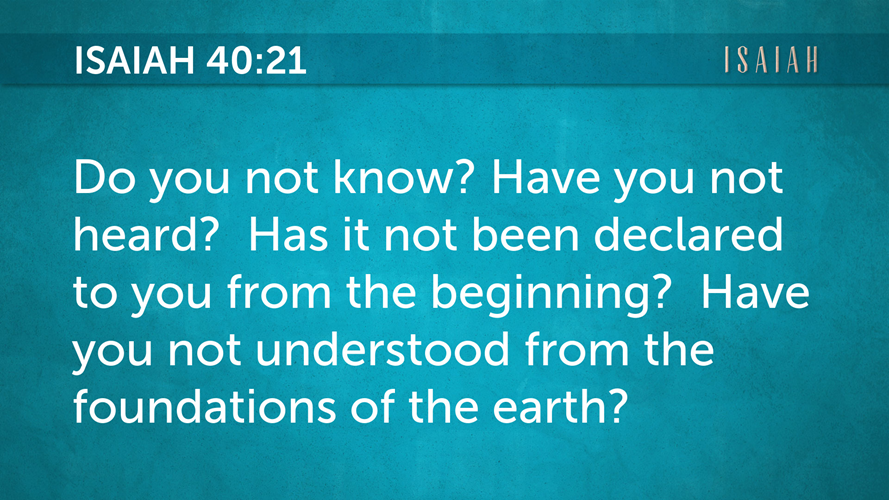 ISAIAH 40:21

ISAIAH

Do you not know? Have you not heard? Has it not been declared to you from the beginning? Have you not understood from the foundations of the earth?